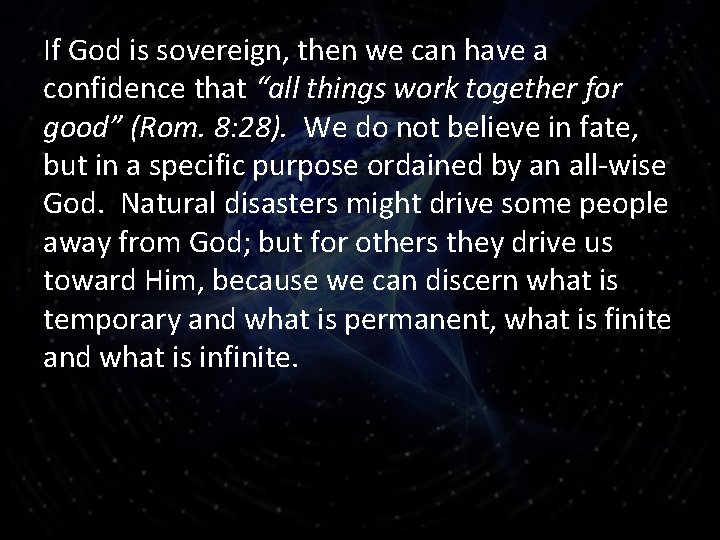 If God is sovereign, then we can have a confidence that “all things work together for good” (Rom. 8:28). We do not believe in fate, but in a specific purpose ordained by an all-wise God. Natural disasters might drive some people away from God; but for others they drive us toward Him, because we can discern what is temporary and what is permanent, what is finite and what is infinite.